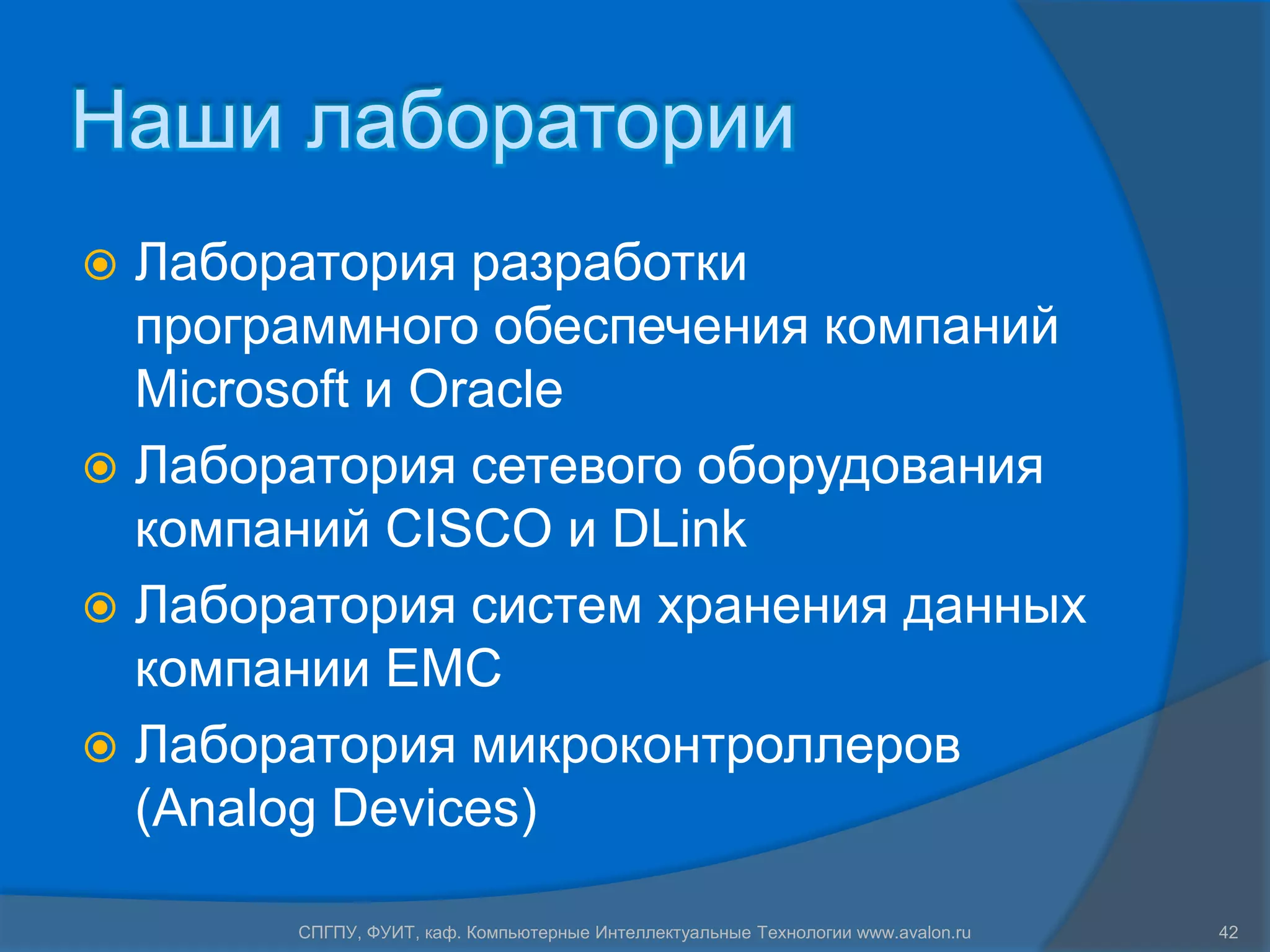 Наши лаборатории

Лаборатория разработки программного обеспечения компаний Microsoft и Oracle

Лаборатория сетевого оборудования компаний CISCO и DLink

Лаборатория систем хранения данных компании EMC

Лаборатория микроконтроллеров (Analog Devices)

СПГПУ, ФУИТ, каф. Компьютерные Интеллектуальные Технологии www.avalon.ru

42